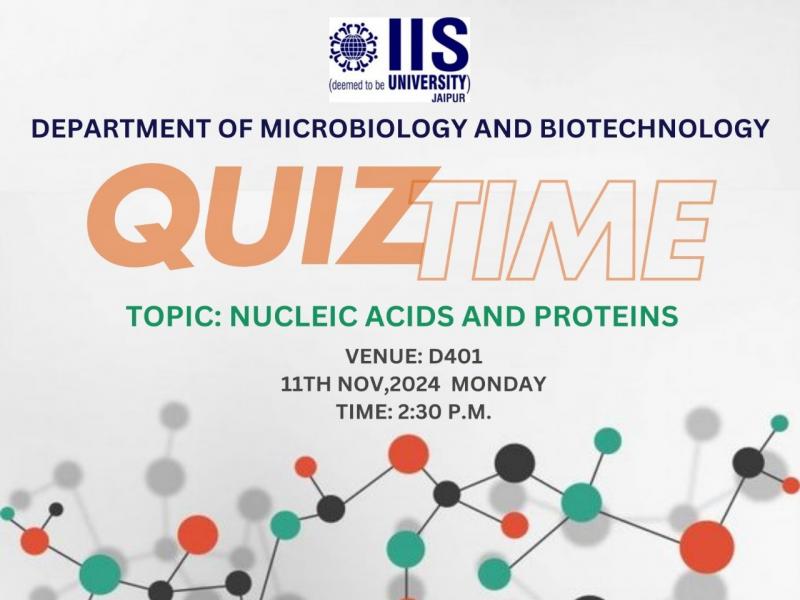 IIS
(deemed to be UNIVERSITY)
JAIPUR

DEPARTMENT OF MICROBIOLOGY AND BIOTECHNOLOGY

QUIZ TIME

TOPIC: NUCLEIC ACIDS AND PROTEINS

VENUE: D401
11TH NOV,2024 MONDAY
TIME: 2:30 P.M.